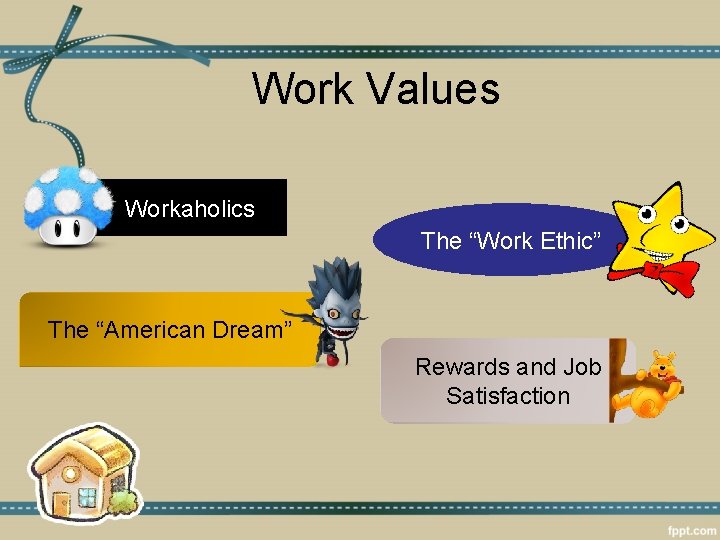 Work Values

Workaholics

The “Work Ethic”

The “American Dream”

Rewards and Job Satisfaction

fppt.com